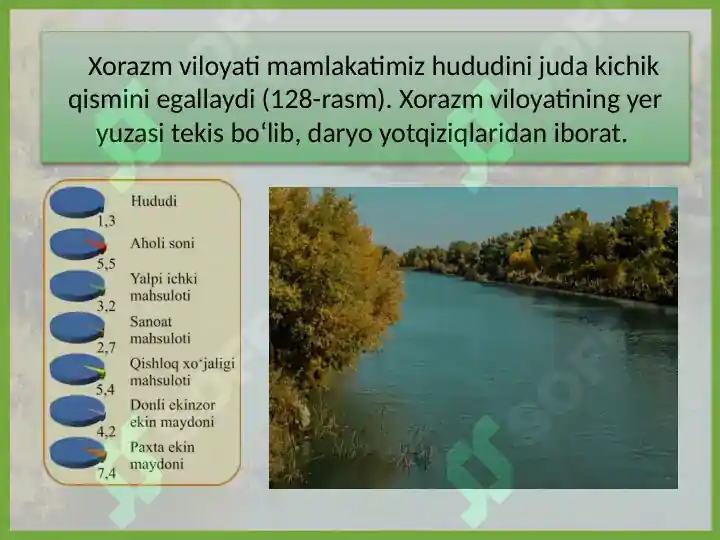 Xorazm viloyati mamlakatimiz hududini juda kichik qismini egallaydi (128-rasm). Xorazm viloyatining yer yuzasi tekis bo‘lib, daryo yotqiziqlaridan iborat.

Hududi
1,3
Aholi soni
5,5
Yalpi ichki mahsuloti
3,2
Sanoat mahsuloti
2,7
Qishloq xo‘jaligi mahsuloti
5,4
Donli ekinzor ekin maydoni
4,2
Paxta ekin maydoni
7,4